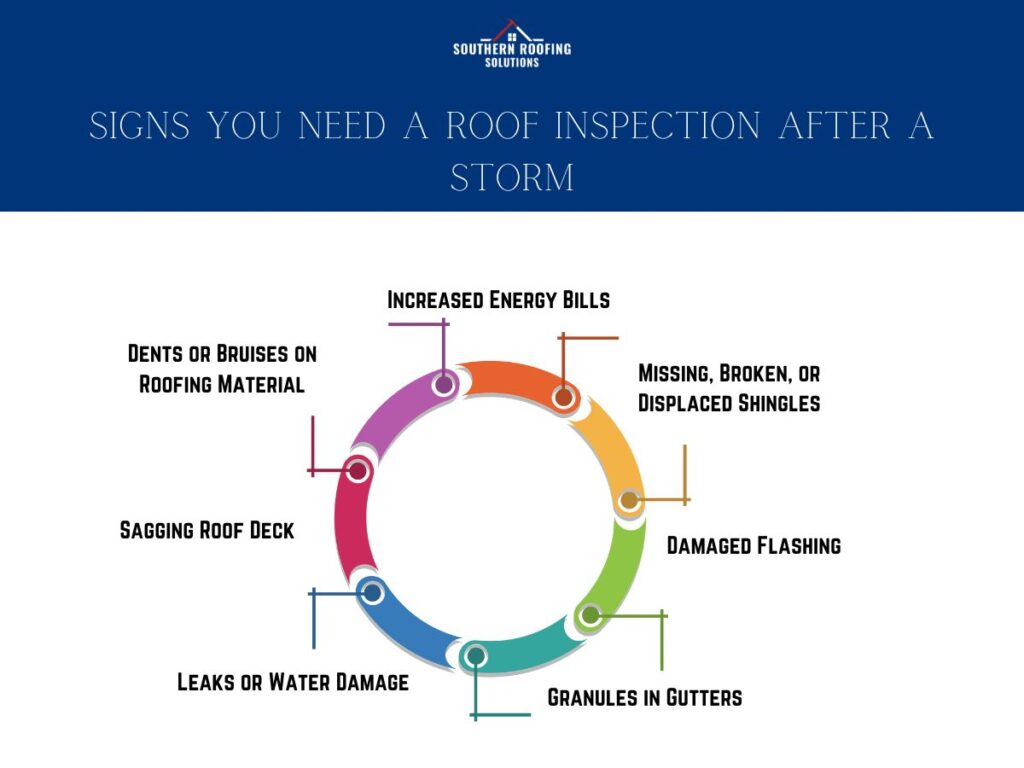 SOUTHERN ROOFING SOLUTIONS

SIGNS YOU NEED A ROOF INSPECTION AFTER A STORM

Increased Energy Bills

Missing, Broken, or Displaced Shingles

Damaged Flashing

Granules in Gutters

Leaks or Water Damage

Sagging Roof Deck

Dents or Bruises on Roofing Material